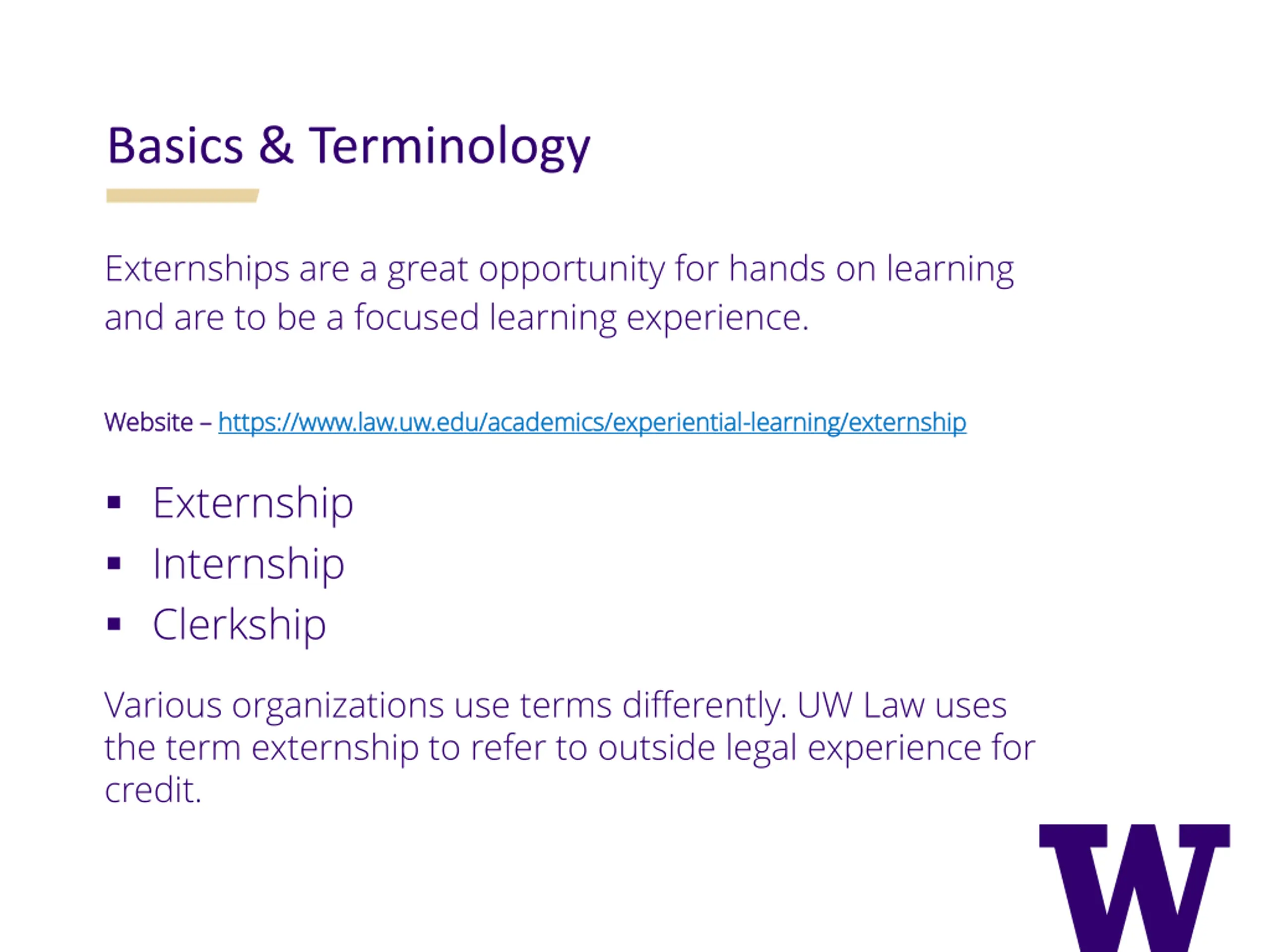 Basics & Terminology

Externships are a great opportunity for hands on learning and are to be a focused learning experience.

Website – https://www.law.uw.edu/academics/experiential-learning/externship

▪ Externship
▪ Internship
▪ Clerkship

Various organizations use terms differently. UW Law uses the term externship to refer to outside legal experience for credit.

W